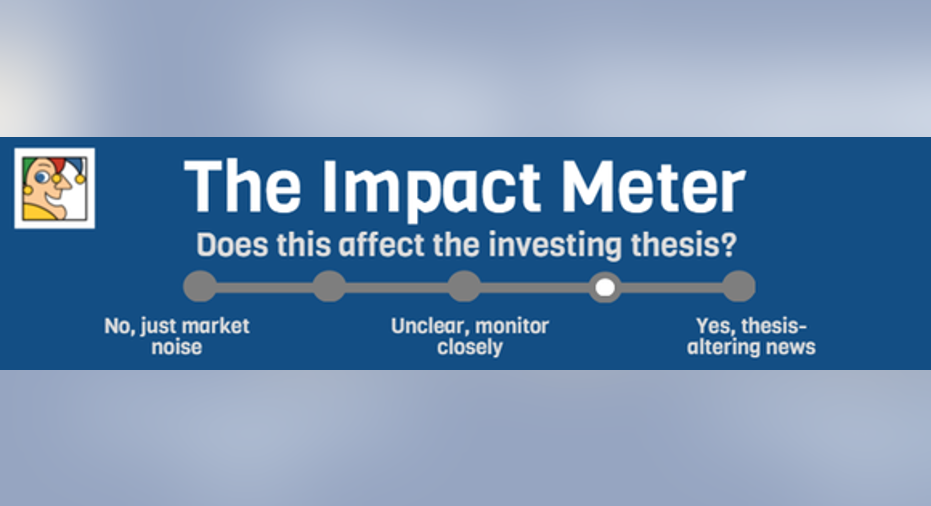 The Impact Meter

Does this affect the investing thesis?

No, just market noise

Unclear, monitor closely

Yes, thesis-altering news